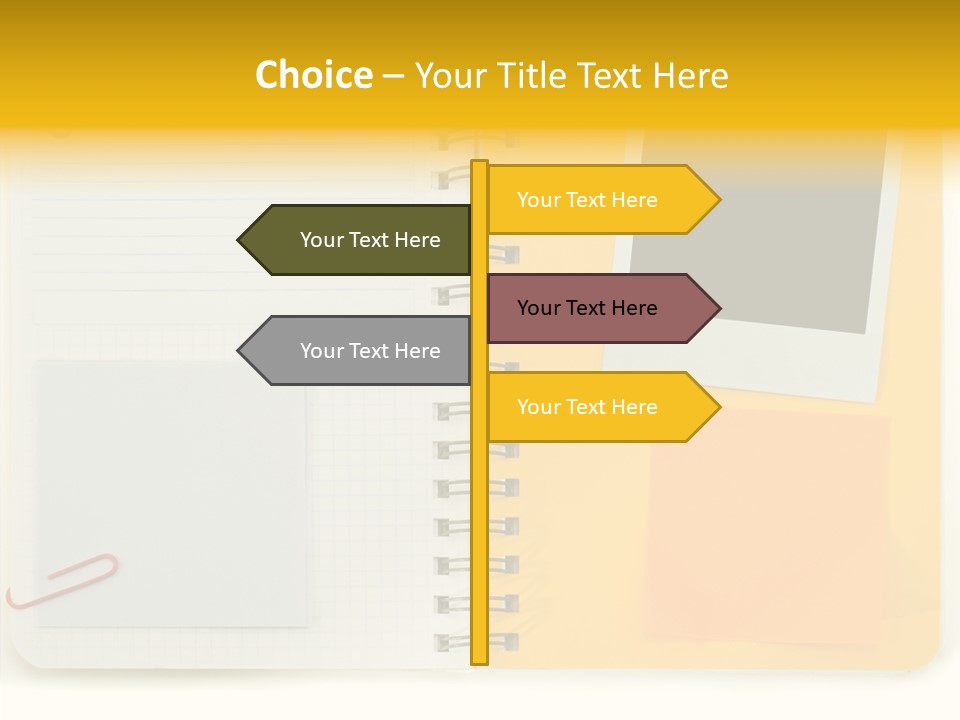 Choice – Your Title Text Here

Your Text Here

Your Text Here

Your Text Here

Your Text Here

Your Text Here